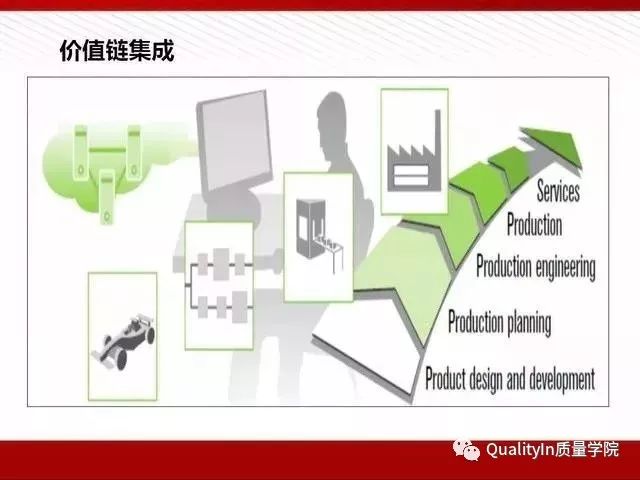 价值链集成

Services
Production
Production engineering
Production planning
Product design and development

QualityIn质量学院